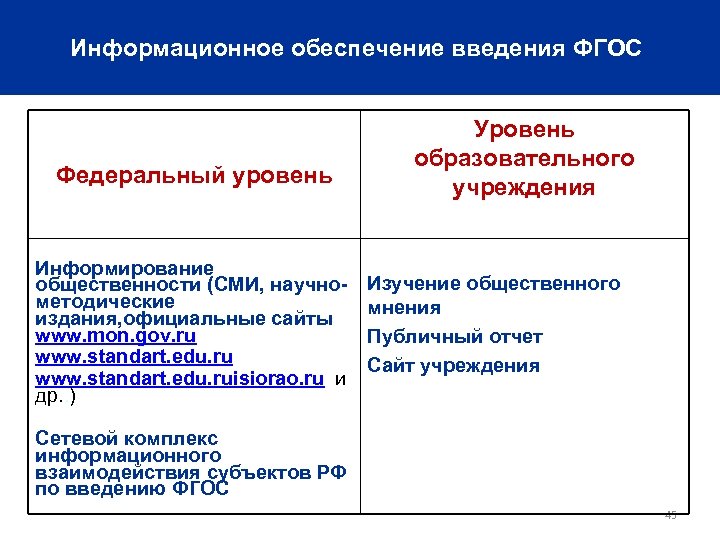 Информационное обеспечение введения ФГОС

| Федеральный уровень | Уровень образовательного учреждения |
|---|---|
| Информирование общественности (СМИ, научно-методические издания,официальные сайты www.mon.gov.ru www.standart.edu.ru www.standart.edu.ruisiorao.ru и др. ) Сетевой комплекс информационного взаимодействия субъектов РФ по введению ФГОС | Изучение общественного мнения Публичный отчет Сайт учреждения |

45